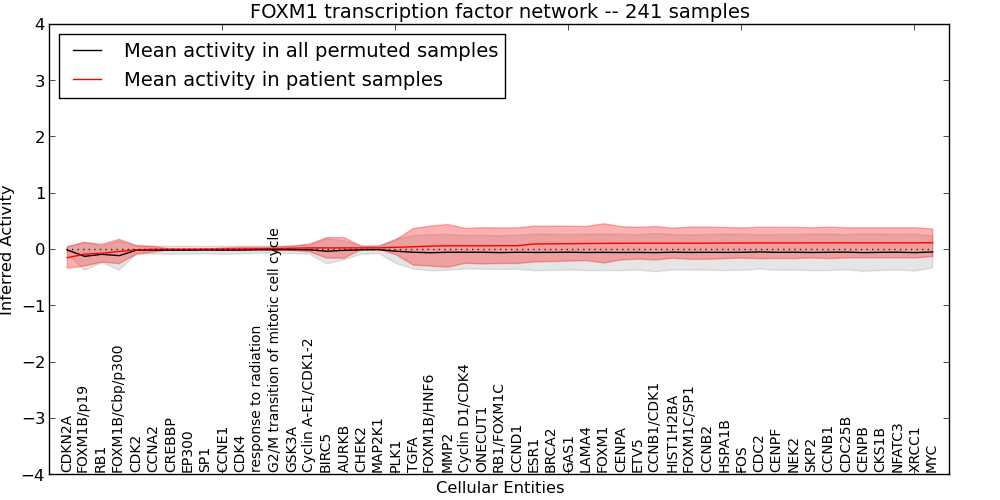 FOXM1 transcription factor network -- 241 samples

Mean activity in all permuted samples
Mean activity in patient samples

Inferred Activity

4
3
2
1
0
−1
−2
−3
−4

CDKN2A
FOXM1B/p19
RB1
FOXM1B/Cbp/p300
CDK2
CCNA2
CREBBP
EP300
SP1
CCNE1
CDK4
response to radiation
G2/M transition of mitotic cell cycle
GSK3A
Cyclin A-E1/CDK1-2
BIRC5
AURKB
CHEK2
MAP2K1
PLK1
TGFA
FOXM1B/HNF6
MMP2
Cyclin D1/CDK4
ONECUT1
RB1/FOXM1C
CCND1
ESR1
BRCA2
GAS1
LAMA4
FOXM1
CENPA
ETV5
CCNB1/CDK1
HIST1H2BA
FOXM1C/SP1
CCNB2
HSPA1B
FOS
CDC2
CENPF
NEK2
SKP2
CCNB1
CDC25B
CENPB
CKS1B
NFATC3
XRCC1
MYC

Cellular Entities